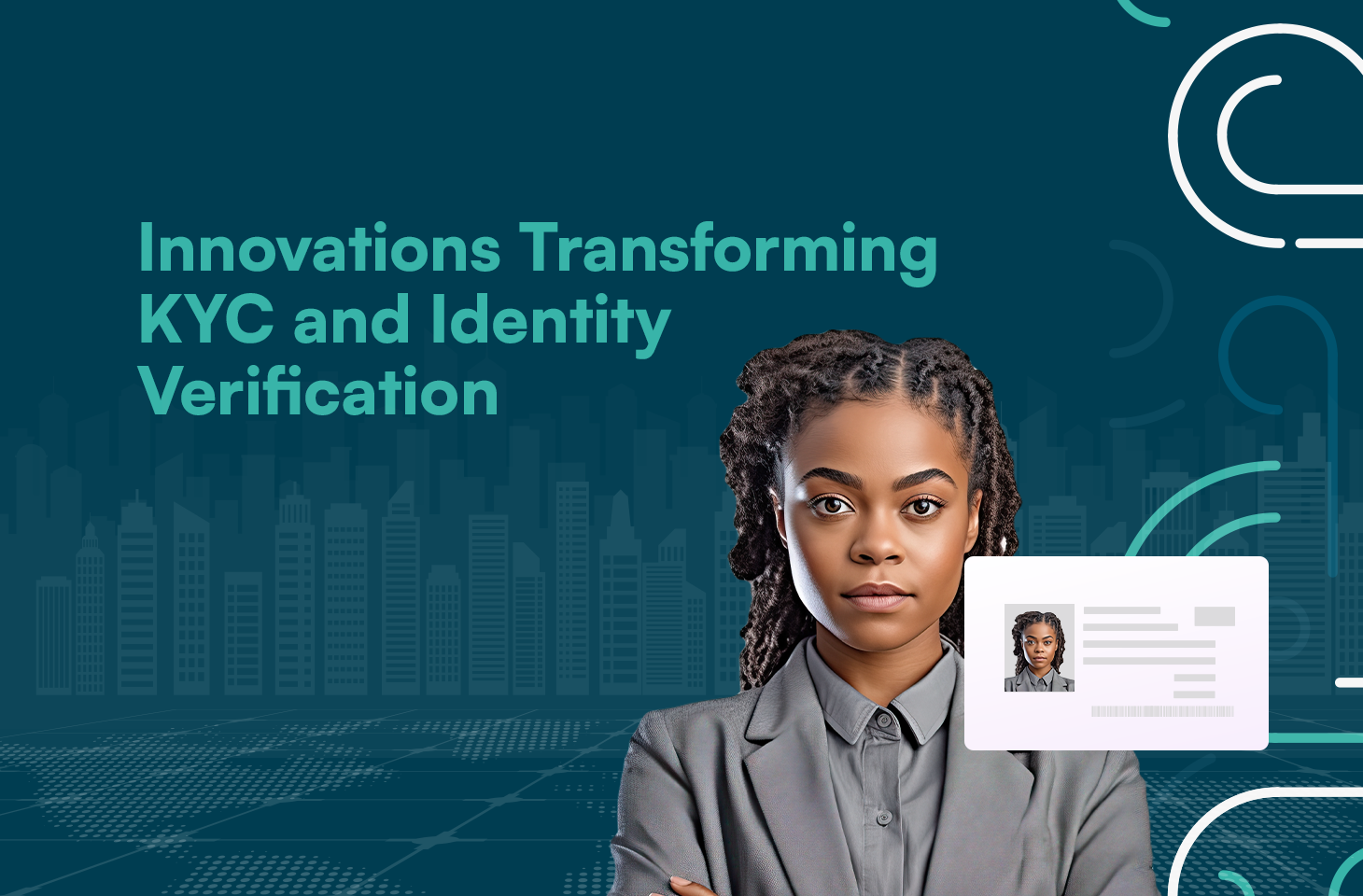 Innovations Transforming KYC and Identity Verification